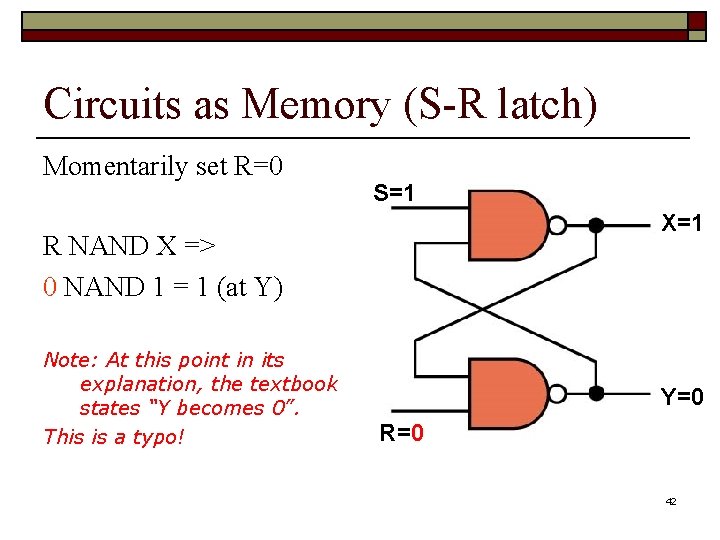 Circuits as Memory (S-R latch)

Momentarily set R=0

R NAND X =>

0 NAND 1 = 1 (at Y)

Note: At this point in its explanation, the textbook states "Y becomes 0".

This is a typo!

S=1

X=1

Y=0

R=0

42